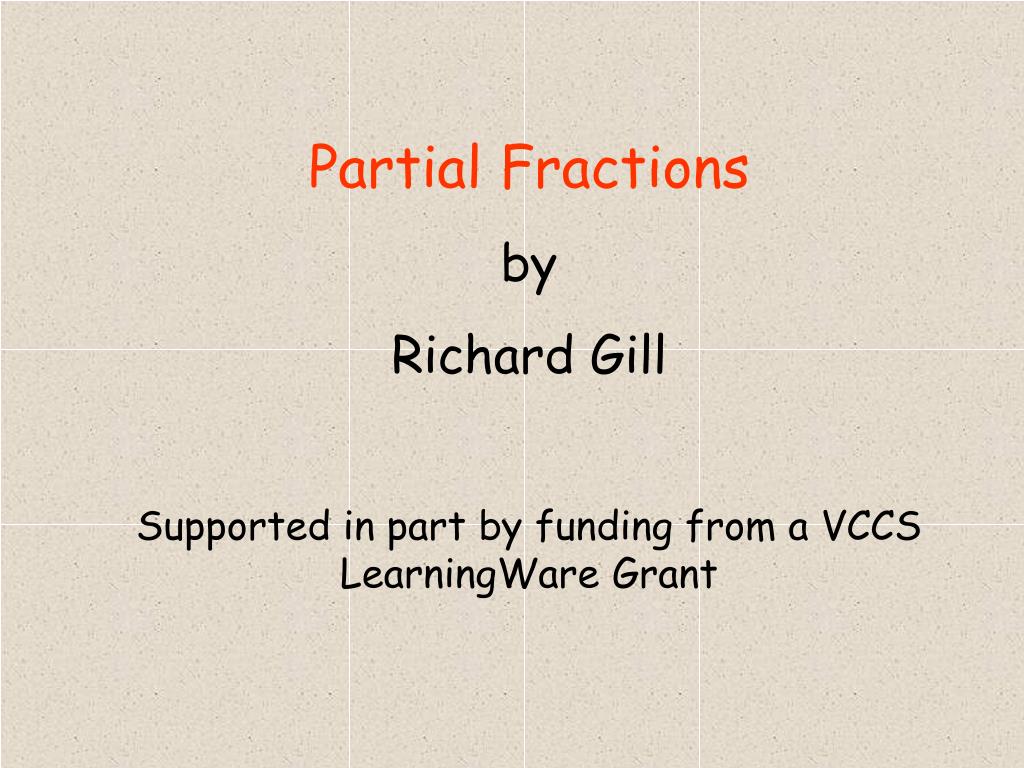 Partial Fractions

by

Richard Gill

Supported in part by funding from a VCCS LearningWare Grant